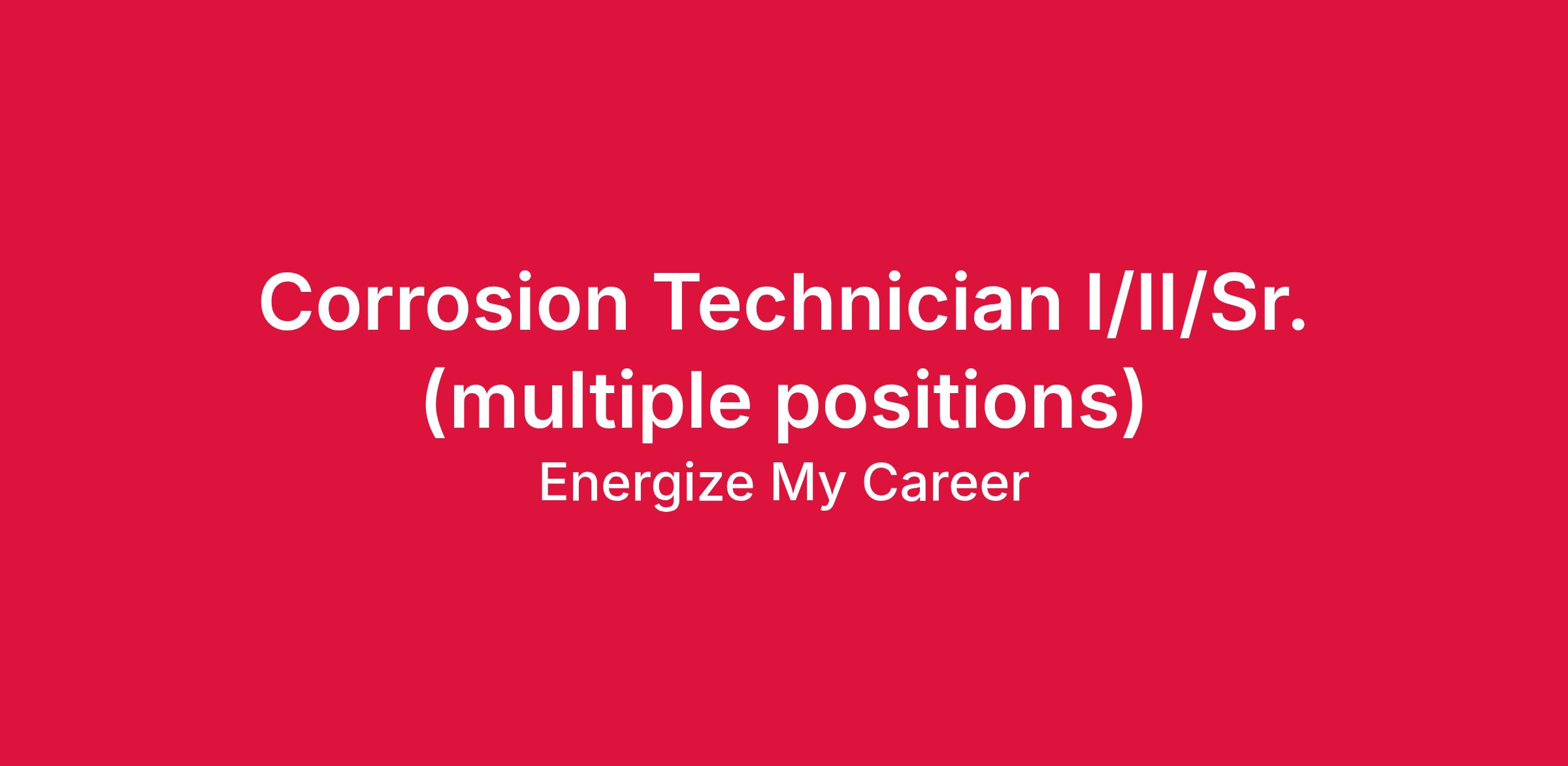 Corrosion Technician I/II/Sr. (multiple positions)

Energize My Career